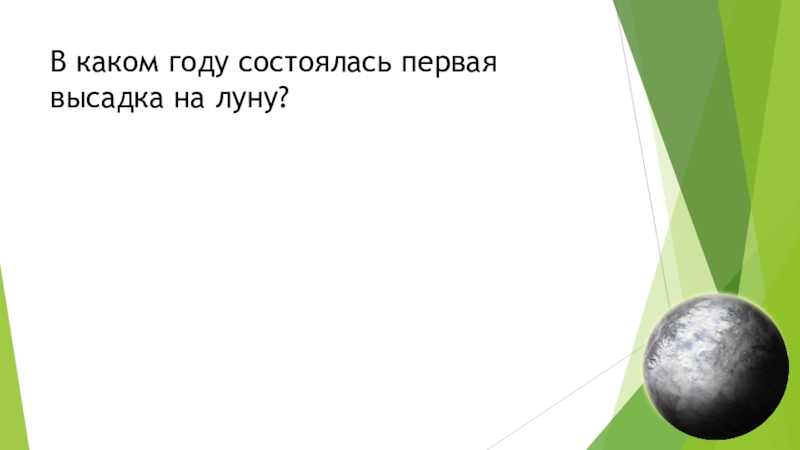 В каком году состоялась первая высадка на луну?